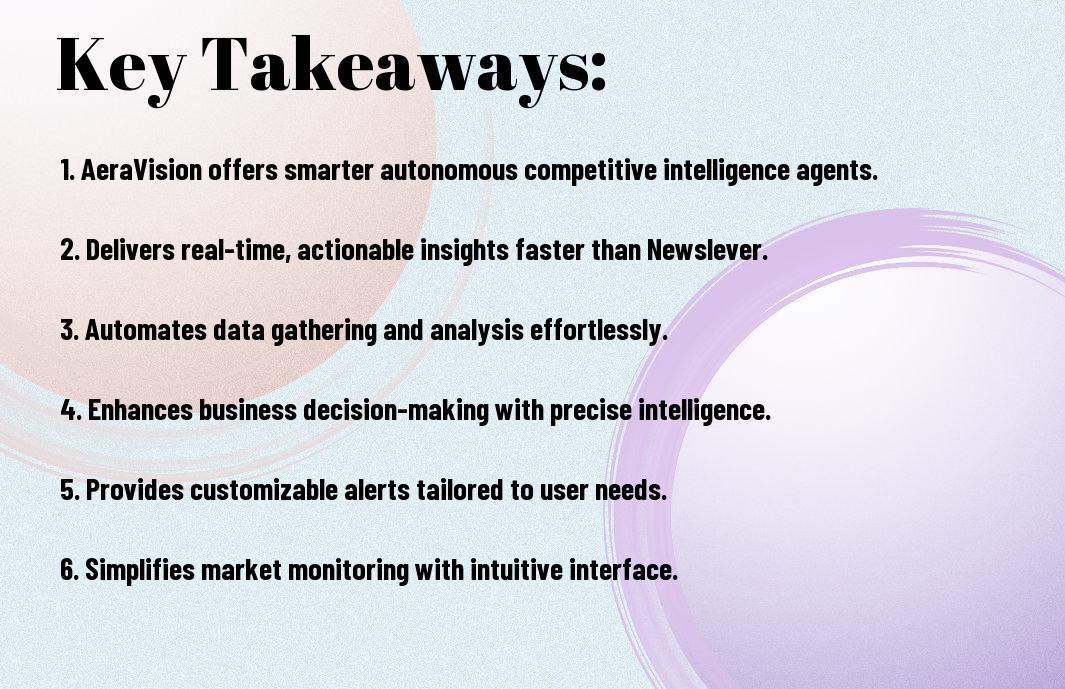 Key Takeaways:

1. AeraVision offers smarter autonomous competitive intelligence agents.

2. Delivers real-time, actionable insights faster than Newslever.

3. Automates data gathering and analysis effortlessly.

4. Enhances business decision-making with precise intelligence.

5. Provides customizable alerts tailored to user needs.

6. Simplifies market monitoring with intuitive interface.